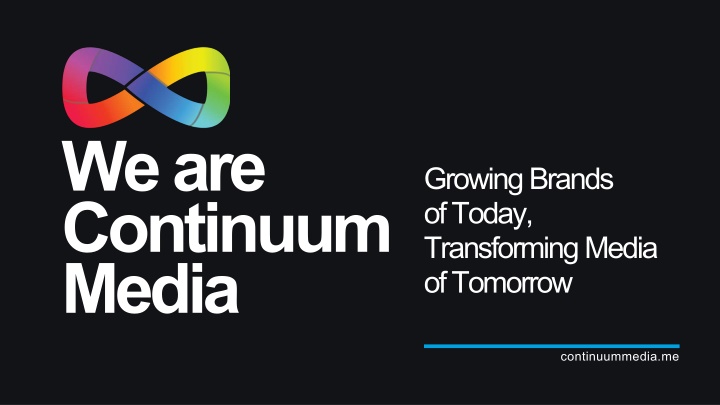 We are Continuum Media

Growing Brands of Today, Transforming Media of Tomorrow

continuummedia.me